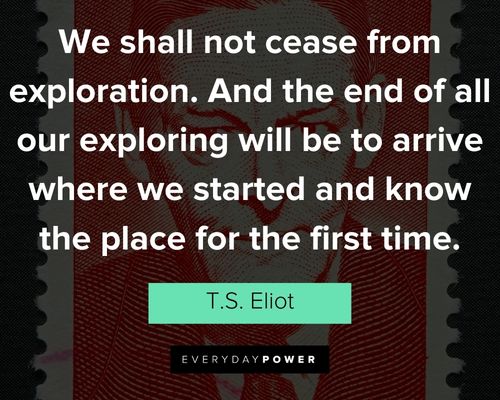 We shall not cease from exploration. And the end of all our exploring will be to arrive where we started and know the place for the first time.

T.S. Eliot

EVERYDAYPOWER